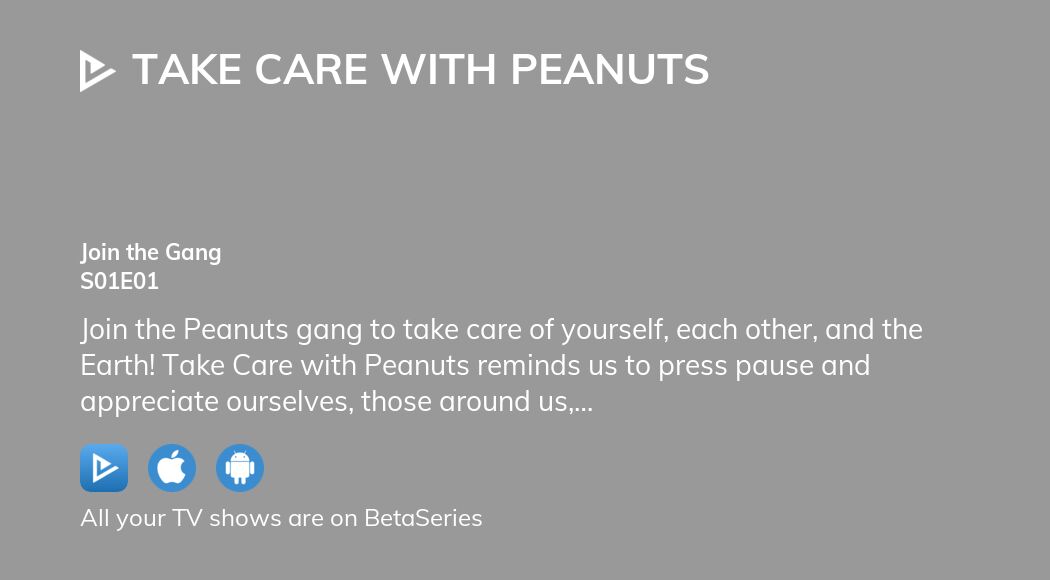 TAKE CARE WITH PEANUTS

Join the Gang
S01E01

Join the Peanuts gang to take care of yourself, each other, and the Earth! Take Care with Peanuts reminds us to press pause and appreciate ourselves, those around us,...

All your TV shows are on BetaSeries